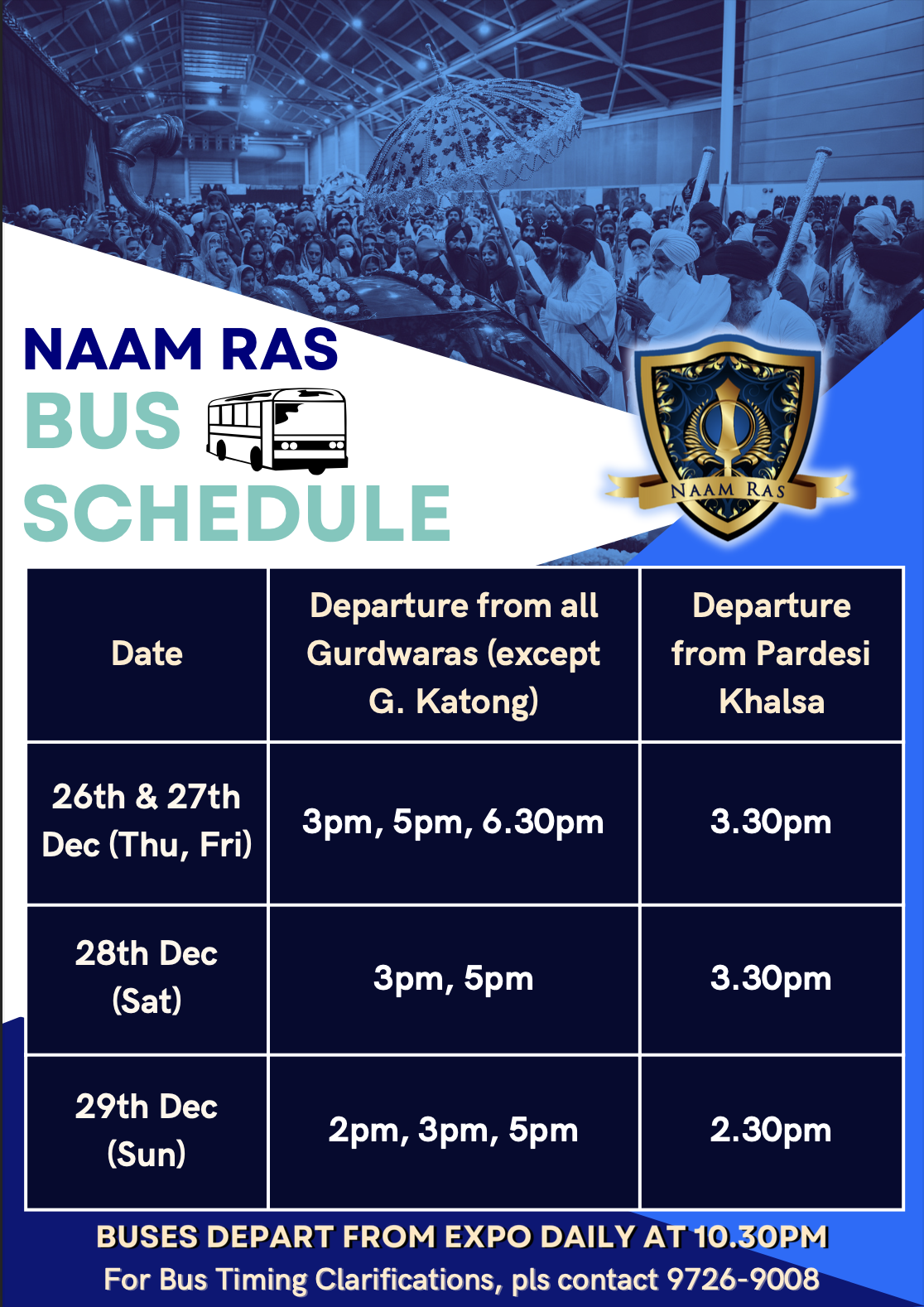 NAAM RAS
BUS
SCHEDULE

NAAM RAS

| Date | Departure from all Gurdwaras (except G. Katong) | Departure from Pardesi Khalsa |
|---|---|---|
| 26th & 27th Dec (Thu, Fri) | 3pm, 5pm, 6.30pm | 3.30pm |
| 28th Dec (Sat) | 3pm, 5pm | 3.30pm |
| 29th Dec (Sun) | 2pm, 3pm, 5pm | 2.30pm |

BUSES DEPART FROM EXPO DAILY AT 10.30PM
For Bus Timing Clarifications, pls contact 9726-9008